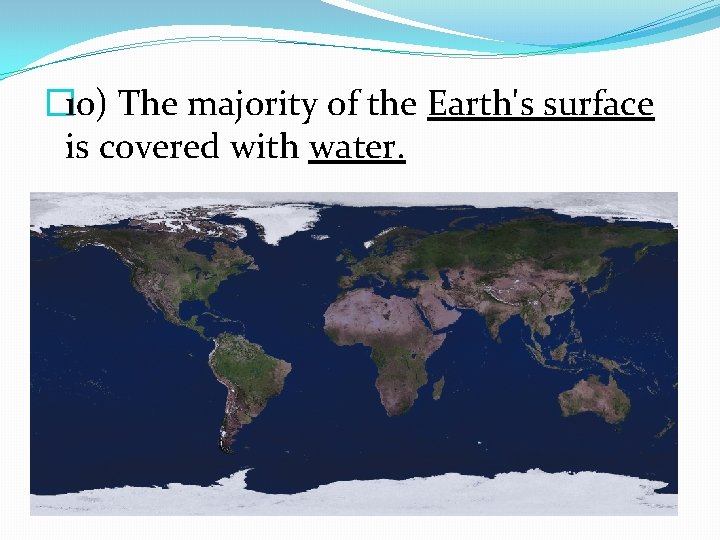 10) The majority of the Earth's surface is covered with water.